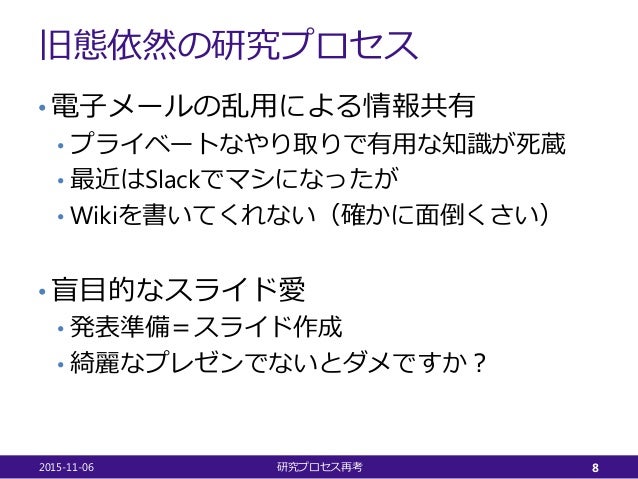 旧態依然の研究プロセス

• 電子メールの乱用による情報共有
• プライベートなやり取りで有用な知識が死蔵
• 最近はSlackでマシになったが
• Wikiを書いてくれない（確かに面倒くさい）

• 盲目的なスライド愛
• 発表準備＝スライド作成
• 綺麗なプレゼンでないとダメですか？

2015-11-06 研究プロセス再考 8